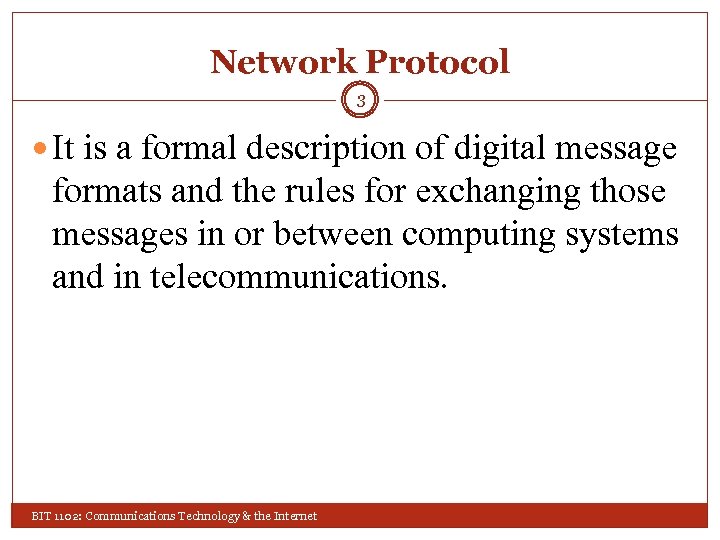 Network Protocol

3

It is a formal description of digital message formats and the rules for exchanging those messages in or between computing systems and in telecommunications.

BIT 1102: Communications Technology & the Internet